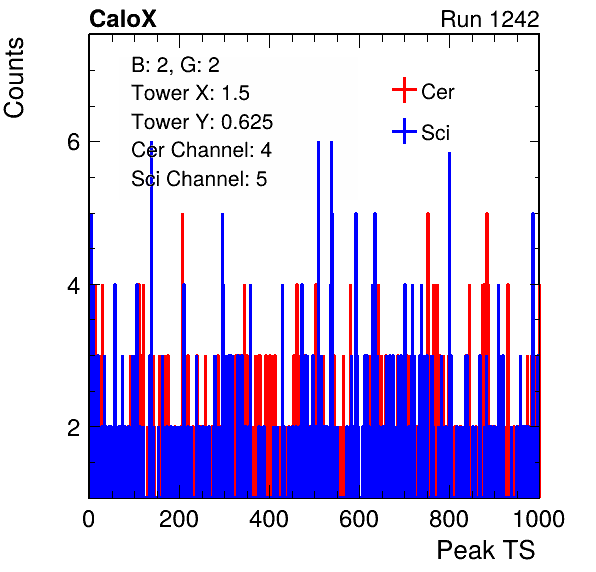 CaloX

Run 1242

Counts

B: 2, G: 2
Tower X: 1.5
Tower Y: 0.625
Cer Channel: 4
Sci Channel: 5

Cer

Sci

6

4

2

0

200

400

600

800

1000

Peak TS